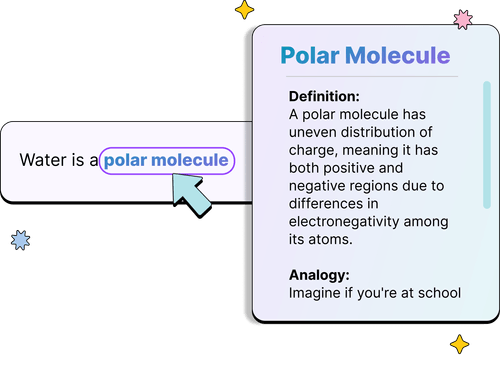 Water is a polar molecule

Polar Molecule

Definition:
A polar molecule has uneven distribution of charge, meaning it has both positive and negative regions due to differences in electronegativity among its atoms.

Analogy:
Imagine if you're at school